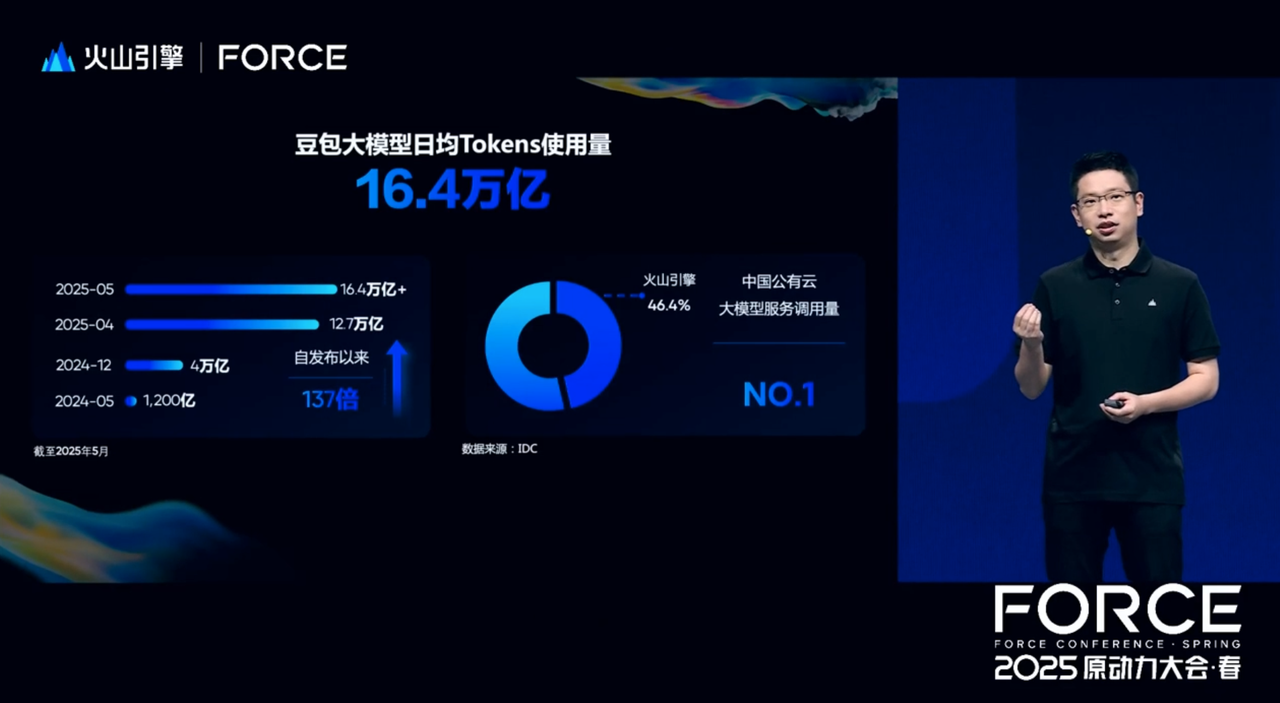 火山引擎 | FORCE

豆包大模型日均Tokens使用量
16.4万亿

2025-05 16.4万亿+
2025-04 12.7万亿
2024-12 4万亿
2024-05 1,200亿
自发布以来
137倍

截至2025年5月

火山引擎
46.4%

中国公有云
大模型服务调用量
NO.1

数据来源：IDC

FORCE
FORCE CONFERENCE · SPRING
2025 原动力大会·春